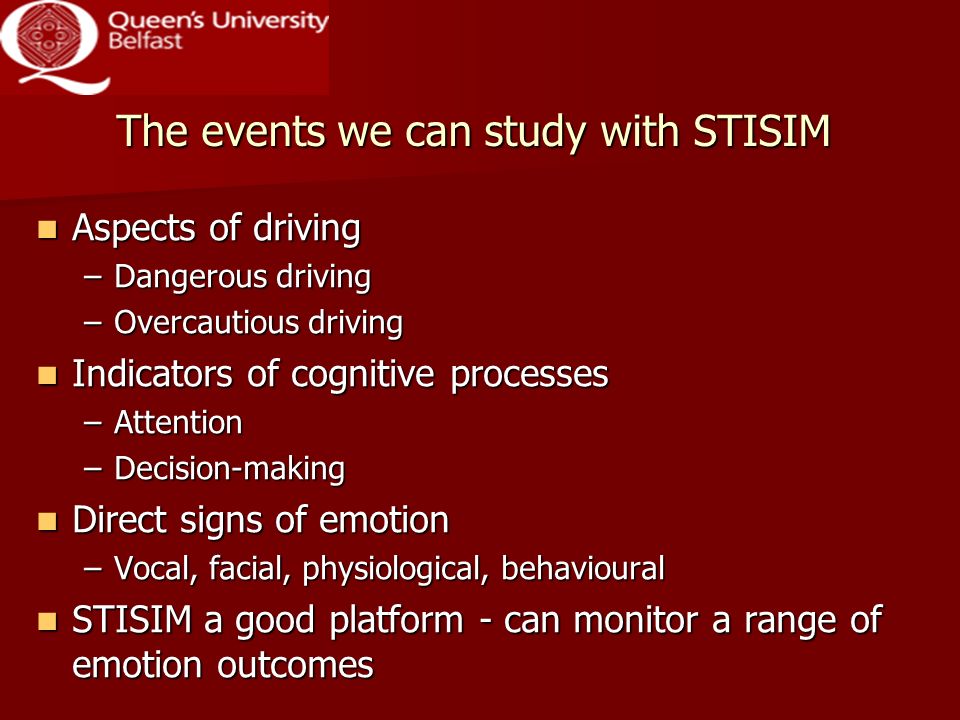 Queen's University Belfast

The events we can study with STISIM

Aspects of driving
– Dangerous driving
– Overcautious driving

Indicators of cognitive processes
– Attention
– Decision-making

Direct signs of emotion
– Vocal, facial, physiological, behavioural

STISIM a good platform - can monitor a range of emotion outcomes